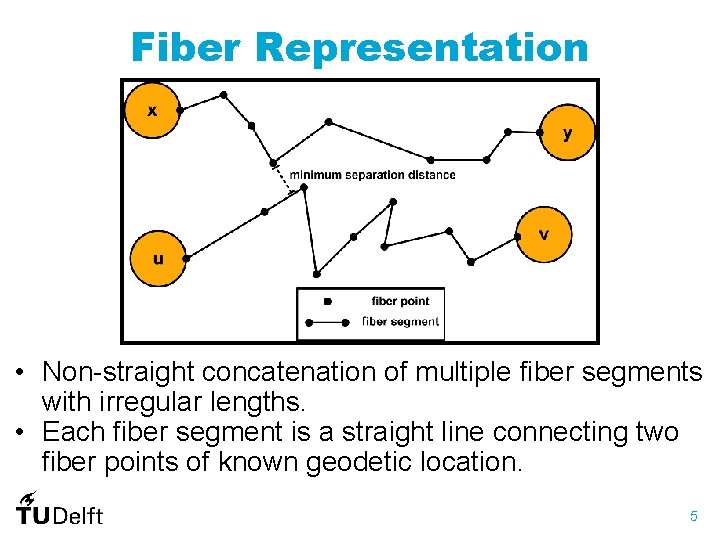 Fiber Representation

x

y

minimum separation distance

u

v

fiber point

fiber segment

• Non-straight concatenation of multiple fiber segments with irregular lengths.
• Each fiber segment is a straight line connecting two fiber points of known geodetic location.

TUDelft

5